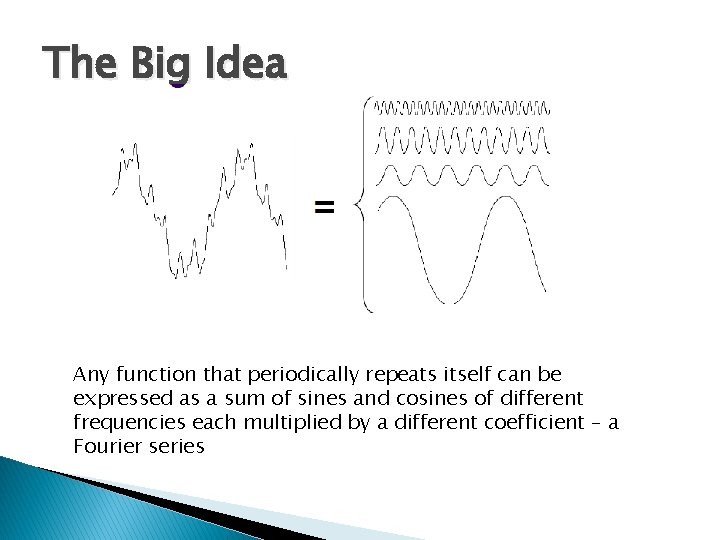 The Big Idea

=

Any function that periodically repeats itself can be expressed as a sum of sines and cosines of different frequencies each multiplied by a different coefficient – a Fourier series